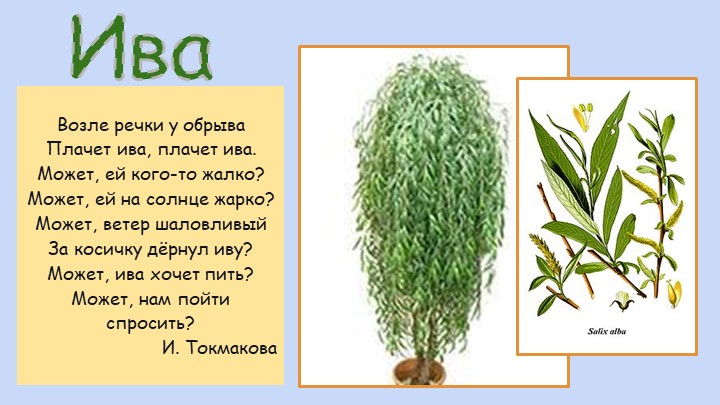 Ива

Возле речки у обрыва
Плачет ива, плачет ива.
Может, ей кого-то жалко?
Может, ей на солнце жарко?
Может, ветер шаловливый
За косичку дёрнул иву?
Может, ива хочет пить?
Может, нам пойти спросить?
И. Токмакова

Salix alba